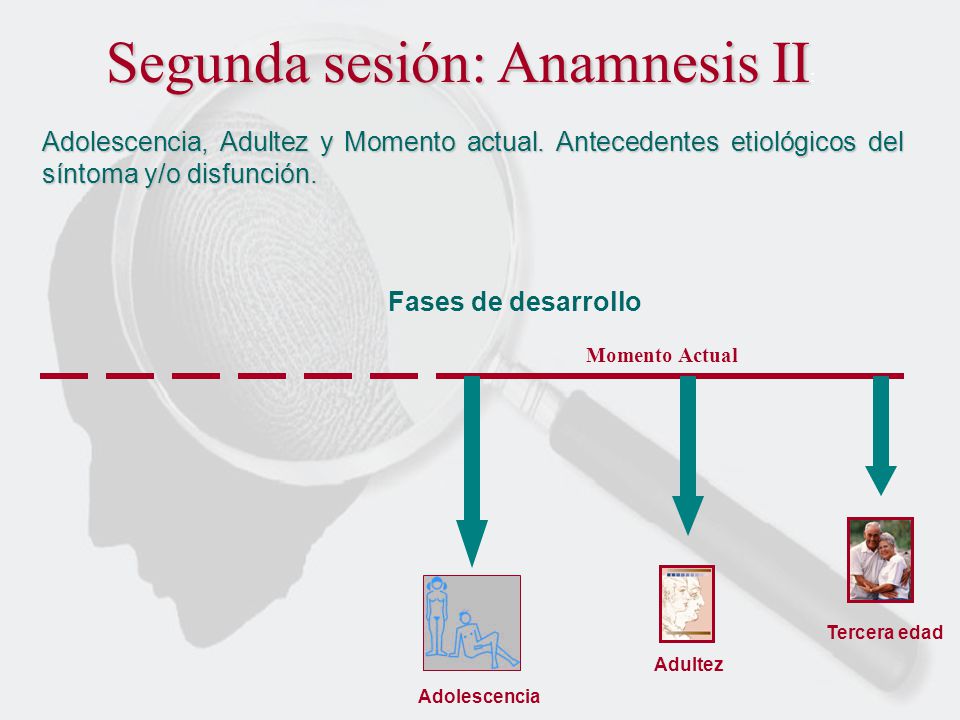 Segunda sesión: Anamnesis II

Adolescencia, Adultez y Momento actual. Antecedentes etiológicos del síntoma y/o disfunción.

Fases de desarrollo

Momento Actual

Adolescencia

Adultez

Tercera edad